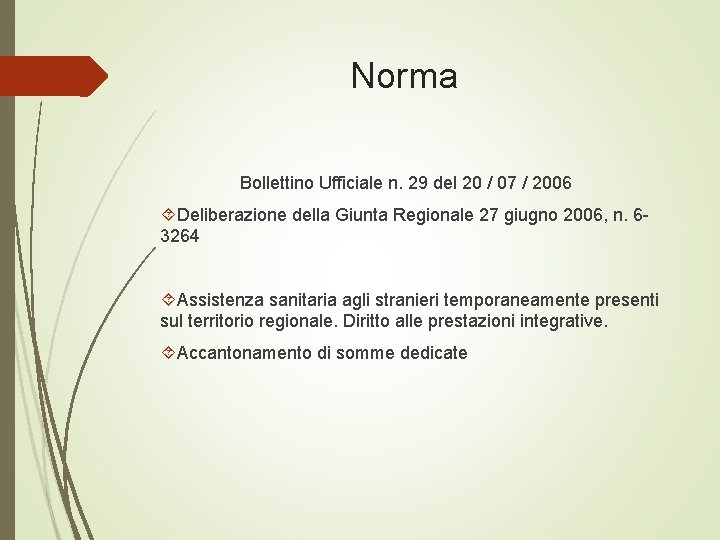 Norma

Bollettino Ufficiale n. 29 del 20 / 07 / 2006

Deliberazione della Giunta Regionale 27 giugno 2006, n. 6-3264

Assistenza sanitaria agli stranieri temporaneamente presenti sul territorio regionale. Diritto alle prestazioni integrative.

Accantonamento di somme dedicate